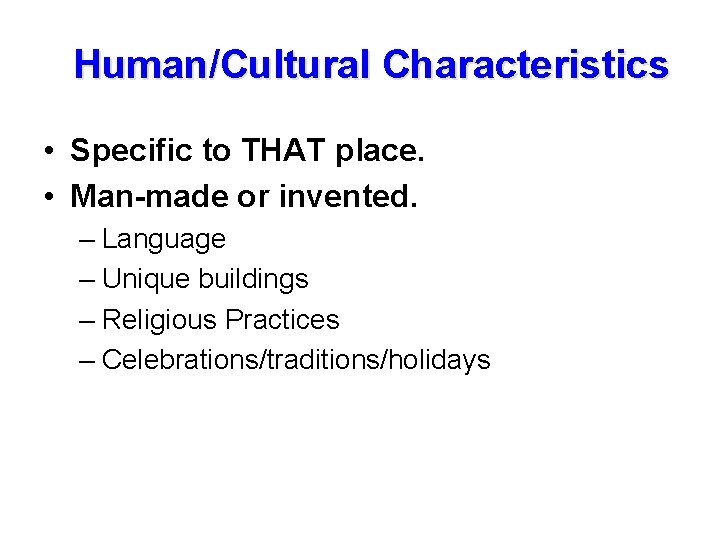 Human/Cultural Characteristics

• Specific to THAT place.
• Man-made or invented.
– Language
– Unique buildings
– Religious Practices
– Celebrations/traditions/holidays